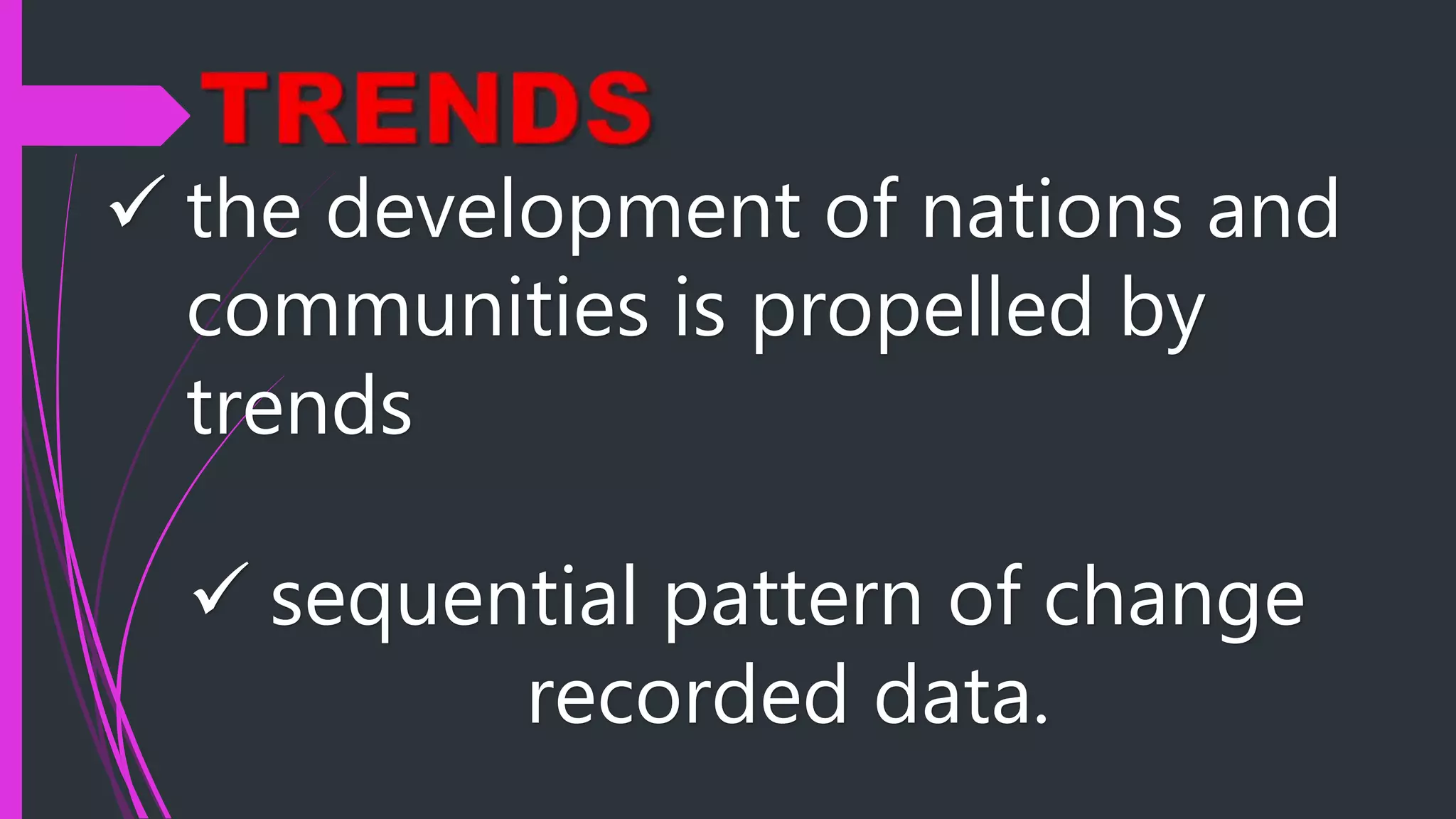 TRENDS

✓ the development of nations and communities is propelled by trends

✓ sequential pattern of change recorded data.